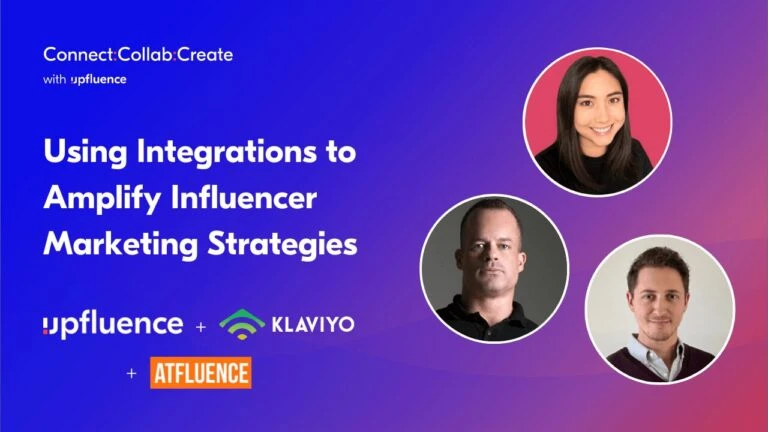 Connect:Collab:Create
with upfluence

Using Integrations to Amplify Influencer Marketing Strategies

upfluence + KLAVIYO

+ ATFLUENCE